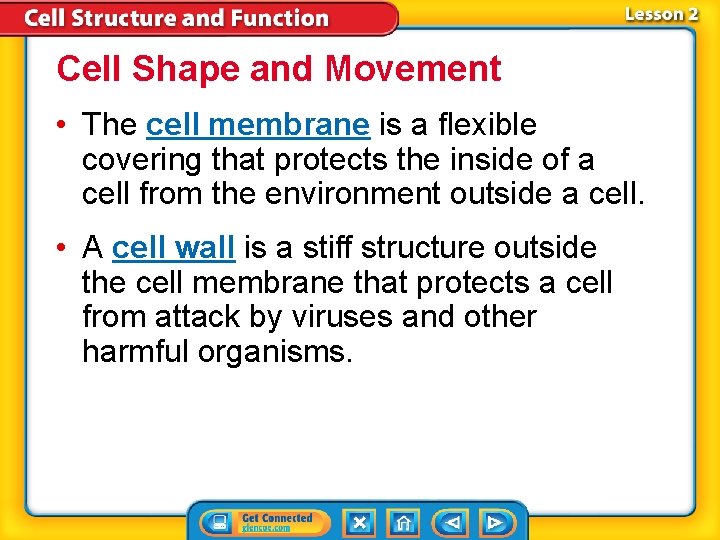 Cell Structure and Function

Lesson 2

Cell Shape and Movement

• The cell membrane is a flexible covering that protects the inside of a cell from the environment outside a cell.

• A cell wall is a stiff structure outside the cell membrane that protects a cell from attack by viruses and other harmful organisms.

Get Connected
glencoe.com